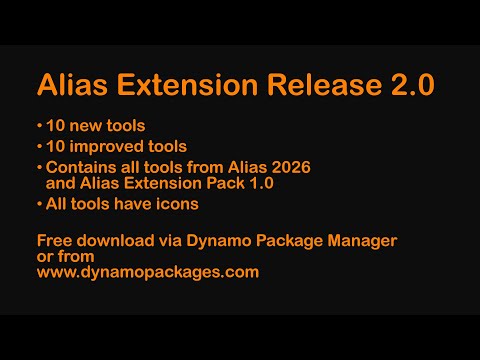 Alias Extension Release 2.0

• 10 new tools
• 10 improved tools
• Contains all tools from Alias 2026 and Alias Extension Pack 1.0
• All tools have icons

Free download via Dynamo Package Manager or from www.dynamopackages.com